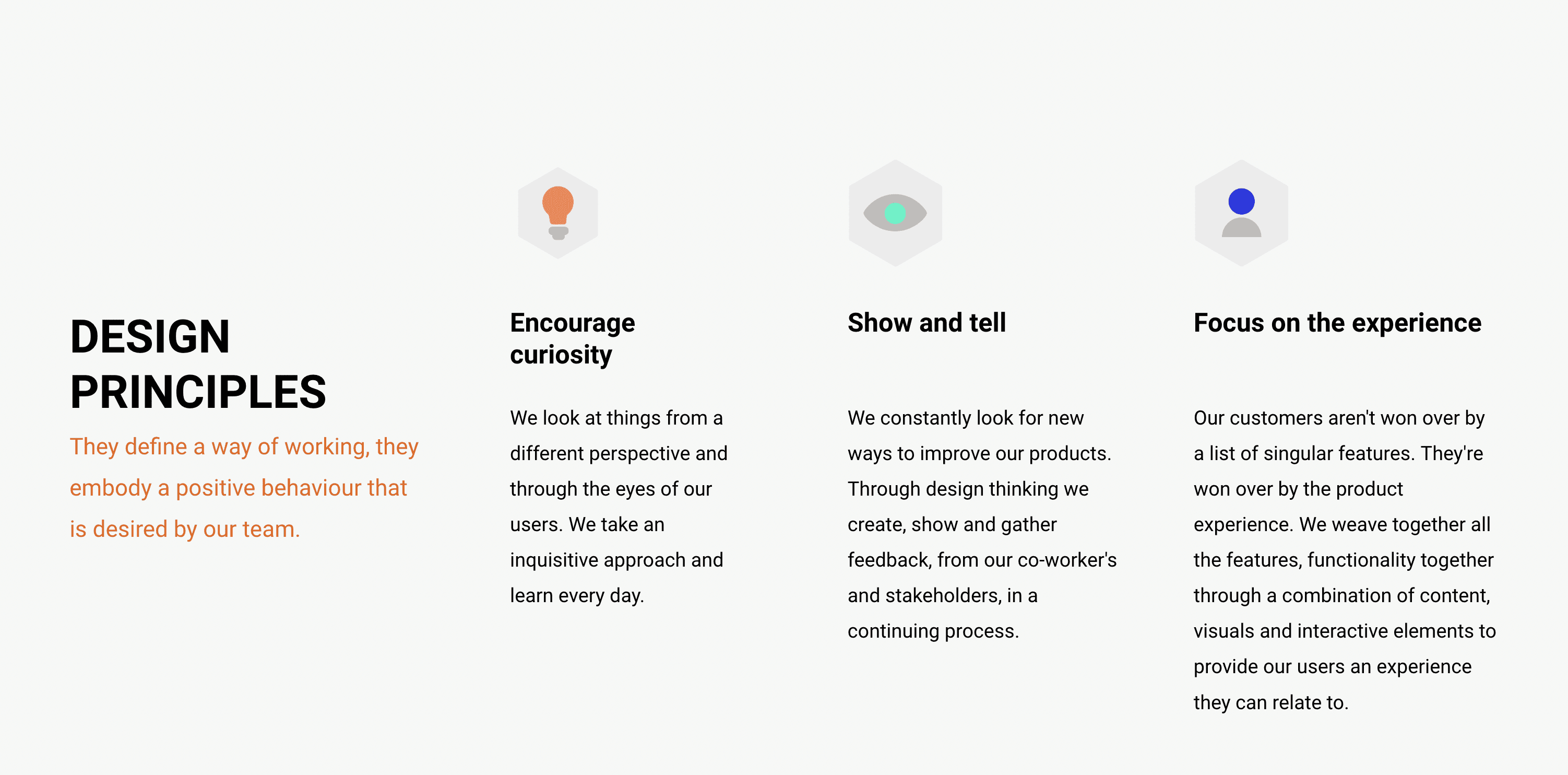 DESIGN PRINCIPLES

They define a way of working, they embody a positive behaviour that is desired by our team.

Encourage curiosity

We look at things from a different perspective and through the eyes of our users. We take an inquisitive approach and learn every day.

Show and tell

We constantly look for new ways to improve our products. Through design thinking we create, show and gather feedback, from our co-worker's and stakeholders, in a continuing process.

Focus on the experience

Our customers aren't won over by a list of singular features. They're won over by the product experience. We weave together all the features, functionality together through a combination of content, visuals and interactive elements to provide our users an experience they can relate to.